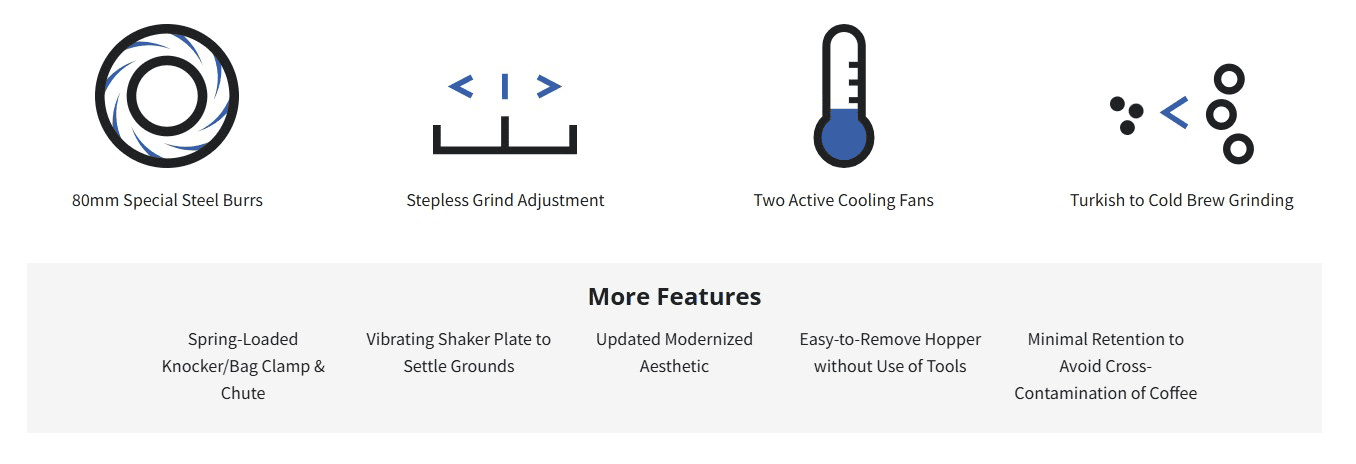 80mm Special Steel Burrs

Stepless Grind Adjustment

Two Active Cooling Fans

Turkish to Cold Brew Grinding

More Features

Spring-Loaded Knocker/Bag Clamp & Chute

Vibrating Shaker Plate to Settle Grounds

Updated Modernized Aesthetic

Easy-to-Remove Hopper without Use of Tools

Minimal Retention to Avoid Cross-Contamination of Coffee